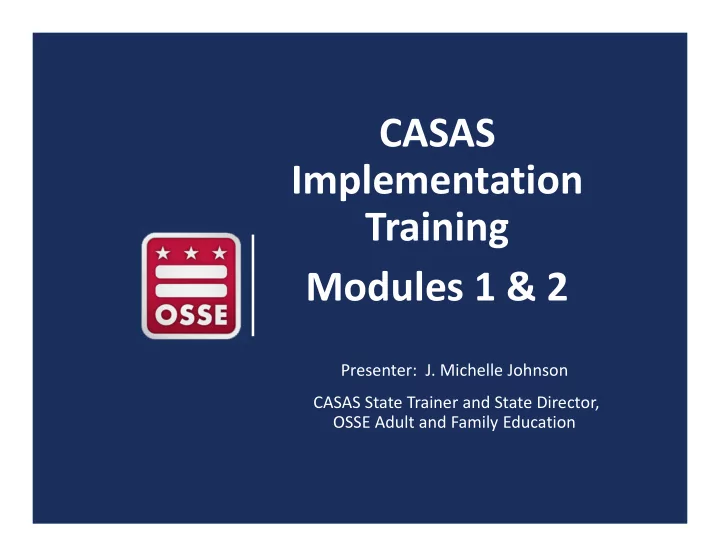 OSSE

CASAS Implementation Training

Modules 1 & 2

Presenter: J. Michelle Johnson

CASAS State Trainer and State Director, OSSE Adult and Family Education